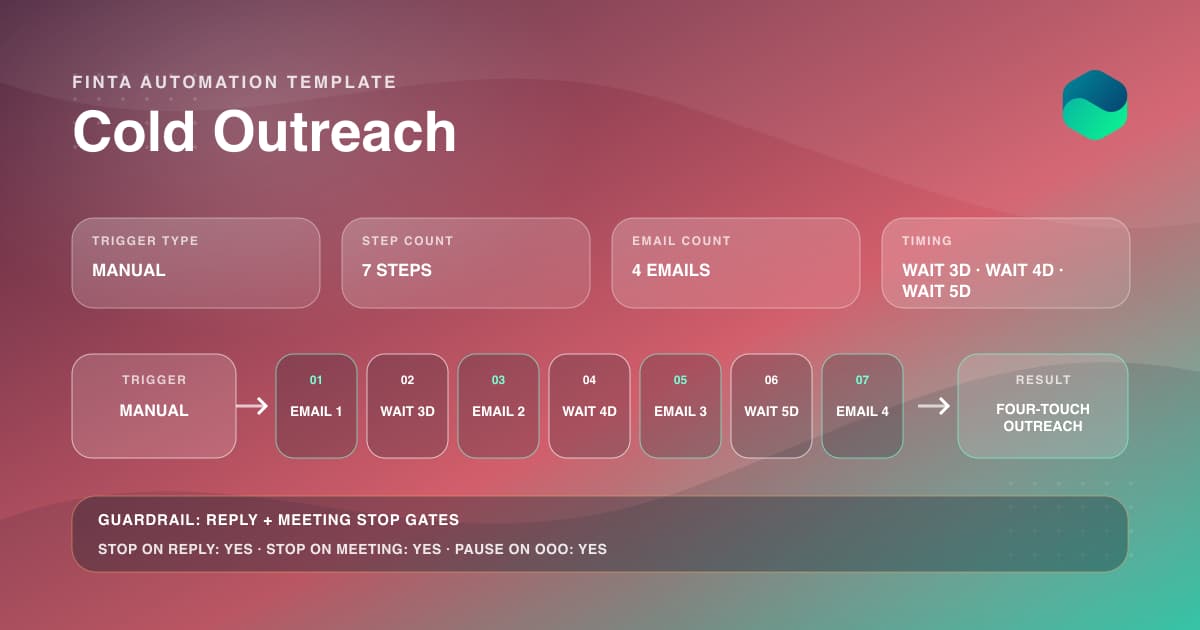 FINTA AUTOMATION TEMPLATE

Cold Outreach

TRIGGER TYPE
MANUAL

STEP COUNT
7 STEPS

EMAIL COUNT
4 EMAILS

TIMING
WAIT 3D · WAIT 4D · WAIT 5D

TRIGGER
MANUAL

01
EMAIL 1

02
WAIT 3D

03
EMAIL 2

04
WAIT 4D

05
EMAIL 3

06
WAIT 5D

07
EMAIL 4

RESULT
FOUR-TOUCH OUTREACH

GUARDRAIL: REPLY + MEETING STOP GATES
STOP ON REPLY: YES · STOP ON MEETING: YES · PAUSE ON OOO: YES